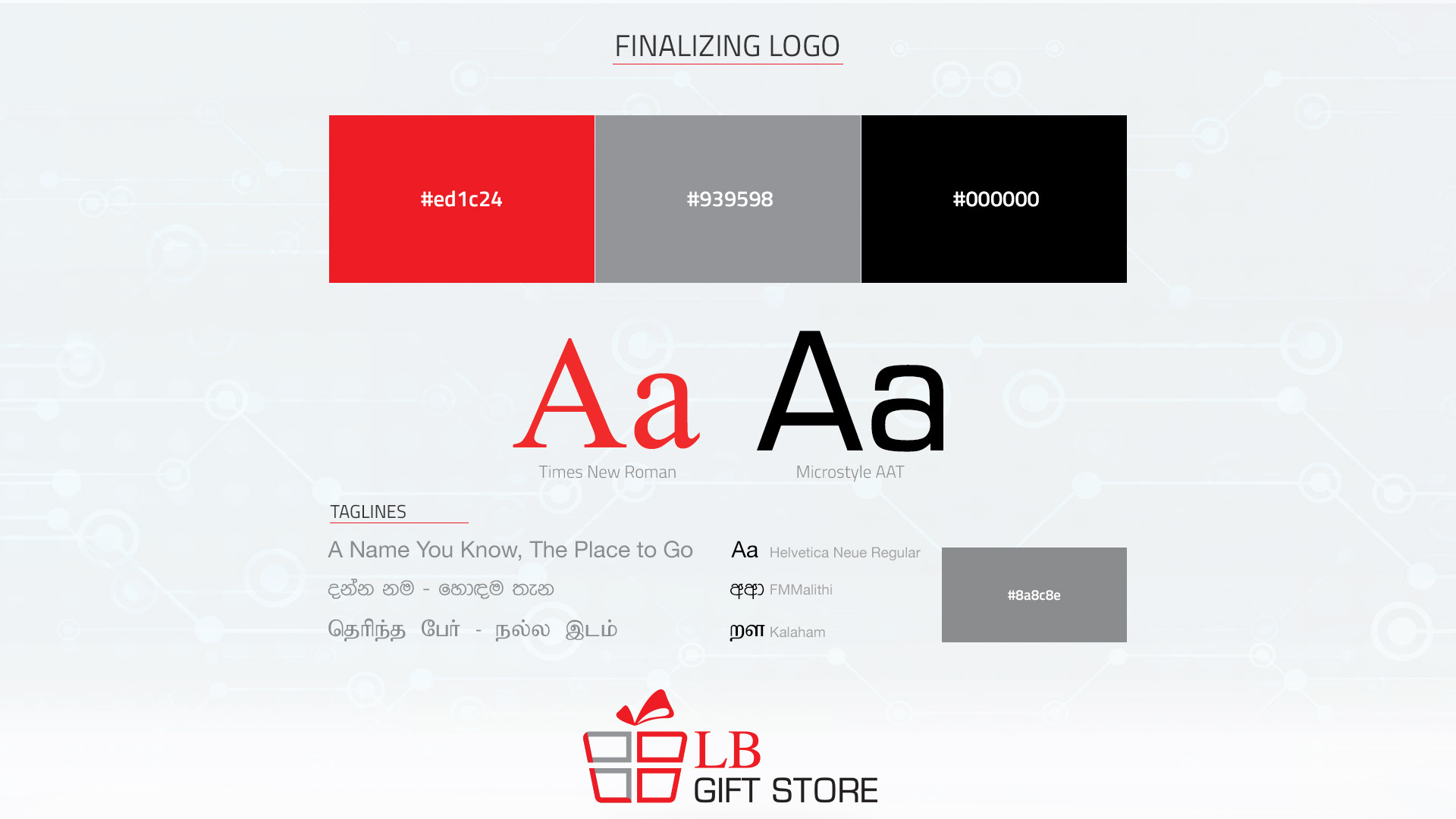 FINALIZING LOGO

#ed1c24

#939598

#000000

Aa

Times New Roman

Aa

Microstyle AAT

TAGLINES

A Name You Know, The Place to Go

දන්න නම - හොඳම තැන

தெரிந்த பேர் - நல்ல இடம்

Aa Helvetica Neue Regular

අආ FMMalithi

றள Kalaham

#8a8c8e

LB

GIFT STORE